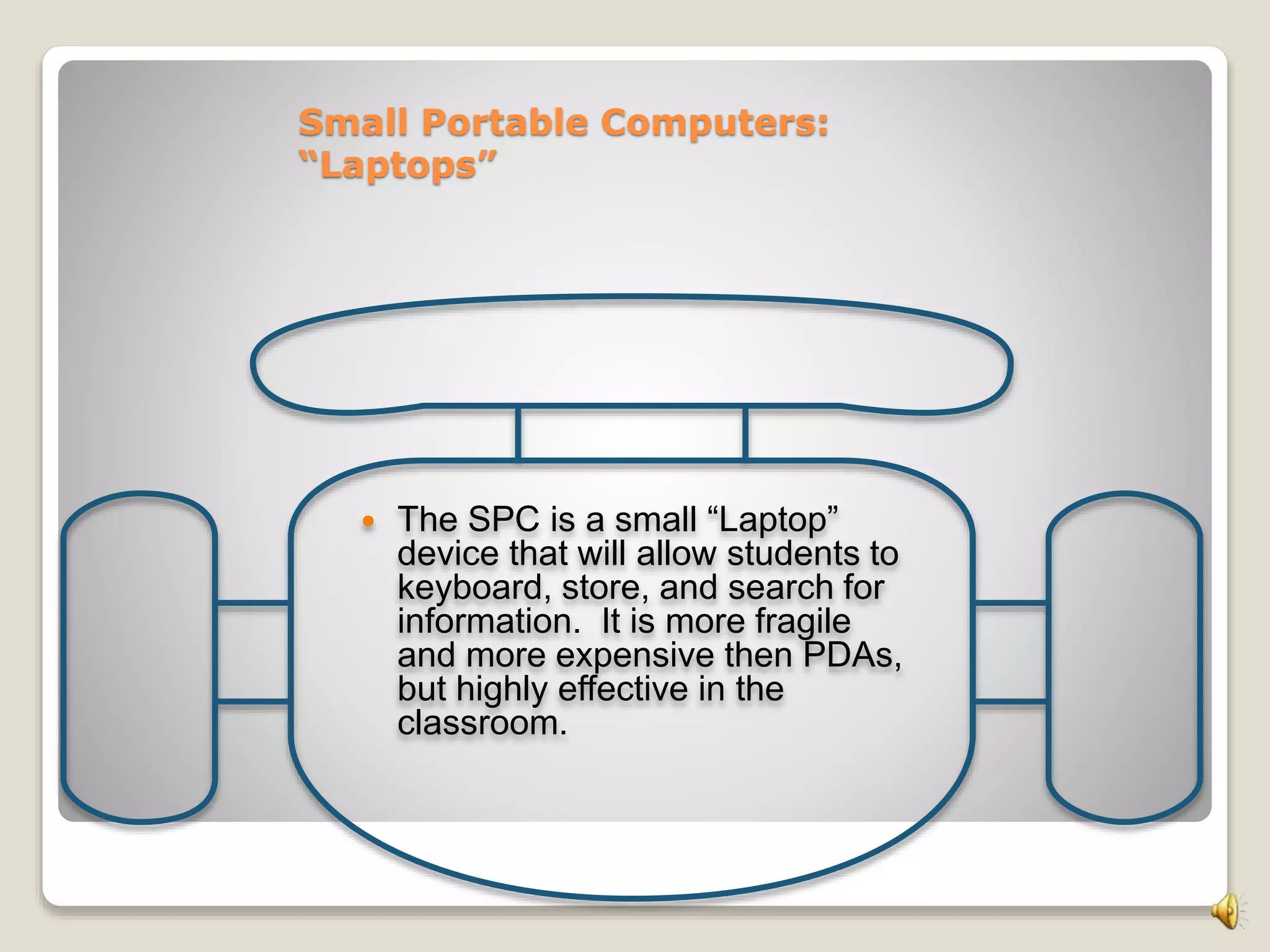 Small Portable Computers: “Laptops”

• The SPC is a small “Laptop” device that will allow students to keyboard, store, and search for information. It is more fragile and more expensive then PDAs, but highly effective in the classroom.